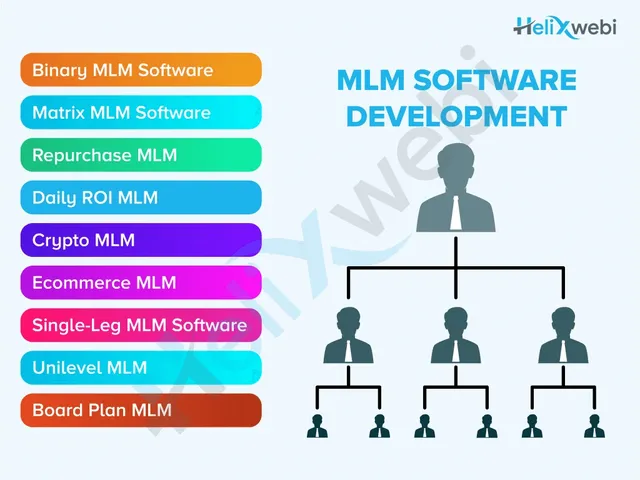 HeliXwebi

Binary MLM Software

Matrix MLM Software

Repurchase MLM

Daily ROI MLM

Crypto MLM

Ecommerce MLM

Single-Leg MLM Software

Unilevel MLM

Board Plan MLM

MLM SOFTWARE DEVELOPMENT

HeliXwebi